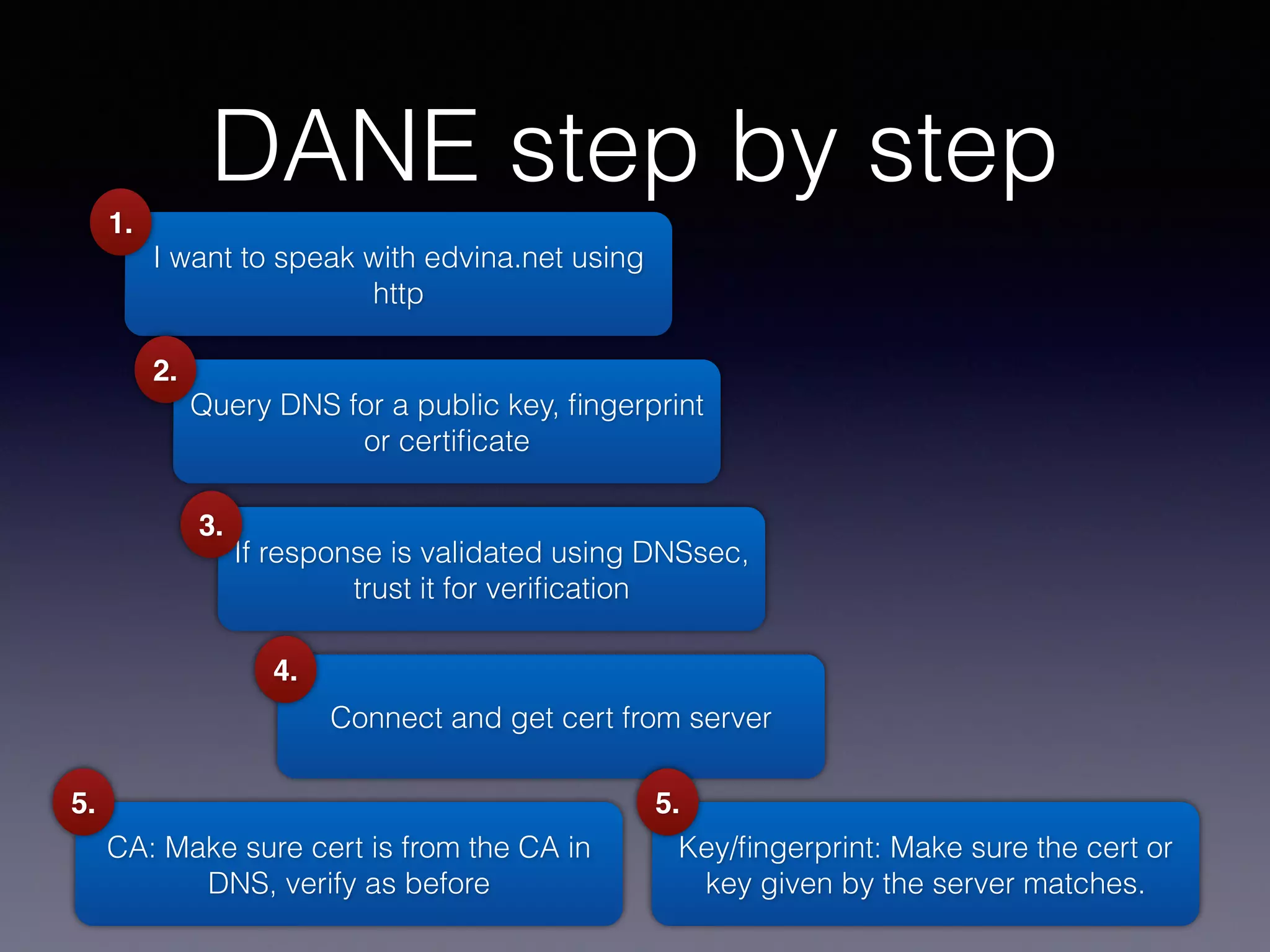 DANE step by step

1.
I want to speak with edvina.net using http

2.
Query DNS for a public key, fingerprint or certificate

3.
If response is validated using DNSsec, trust it for verification

4.
Connect and get cert from server

5.
CA: Make sure cert is from the CA in DNS, verify as before

5.
Key/fingerprint: Make sure the cert or key given by the server matches.